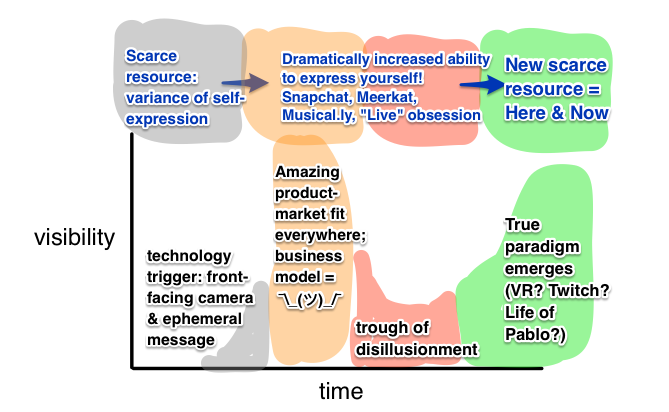 Scarce resource: variance of self-expression

Dramatically increased ability to express yourself! Snapchat, Meerkat, Musical.ly, "Live" obsession

New scarce resource = Here & Now

visibility

technology trigger: front-facing camera & ephemeral message

Amazing product-market fit everywhere; business model = ¯\_(ツ)_/¯

trough of disillusionment

True paradigm emerges (VR? Twitch? Life of Pablo?)

time